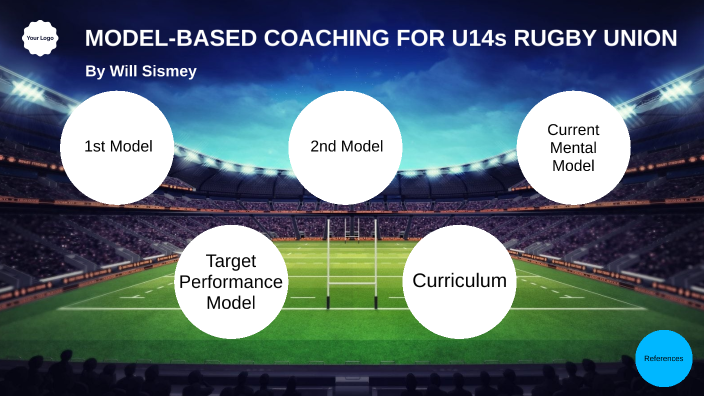 Your Logo

MODEL-BASED COACHING FOR U14s RUGBY UNION

By Will Sismey

1st Model

2nd Model

Current Mental Model

Target Performance Model

Curriculum

References